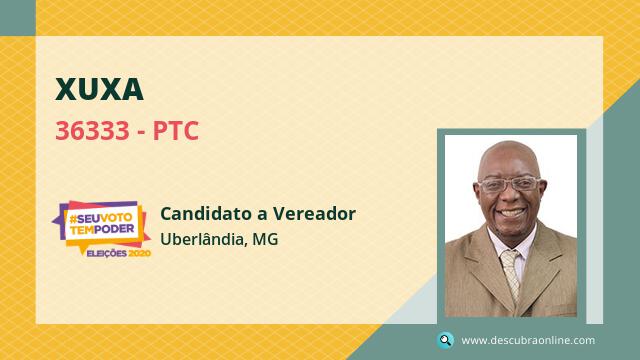 XUXA

36333 - PTC

#SEUVOTO TEMPODER
ELEIÇÕES 2020

Candidato a Vereador
Uberlândia, MG

www.descubraonline.com